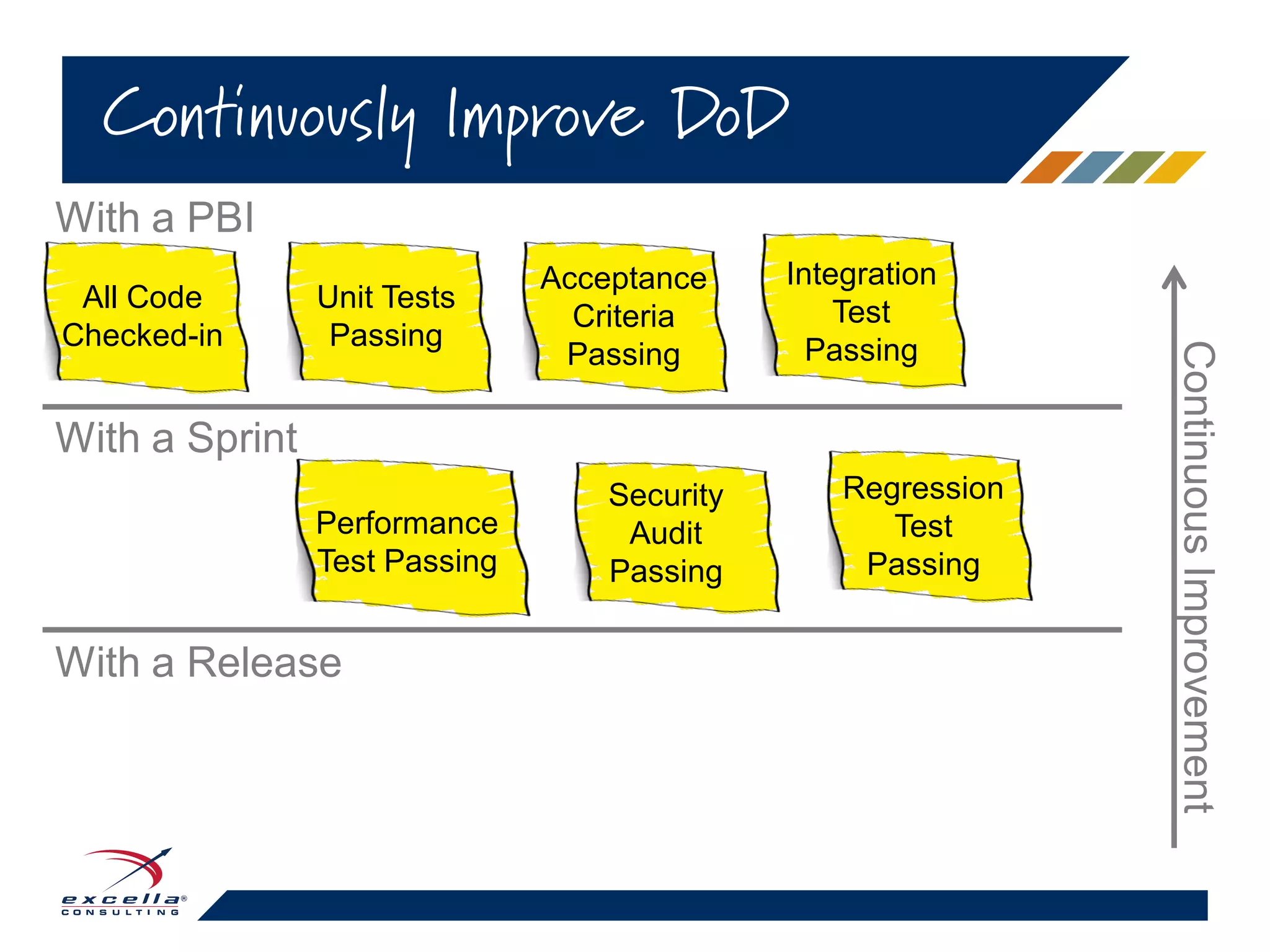 Continuously Improve DoD

With a PBI

All Code Checked-in

Unit Tests Passing

Acceptance Criteria Passing

Integration Test Passing

With a Sprint

Performance Test Passing

Security Audit Passing

Regression Test Passing

With a Release

Continuous Improvement

excella® CONSULTING